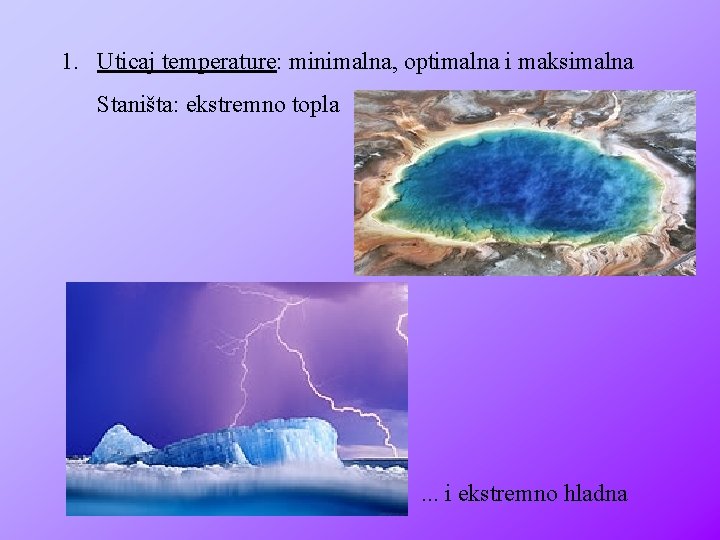 1. Uticaj temperature: minimalna, optimalna i maksimalna

Staništa: ekstremno topla

... i ekstremno hladna